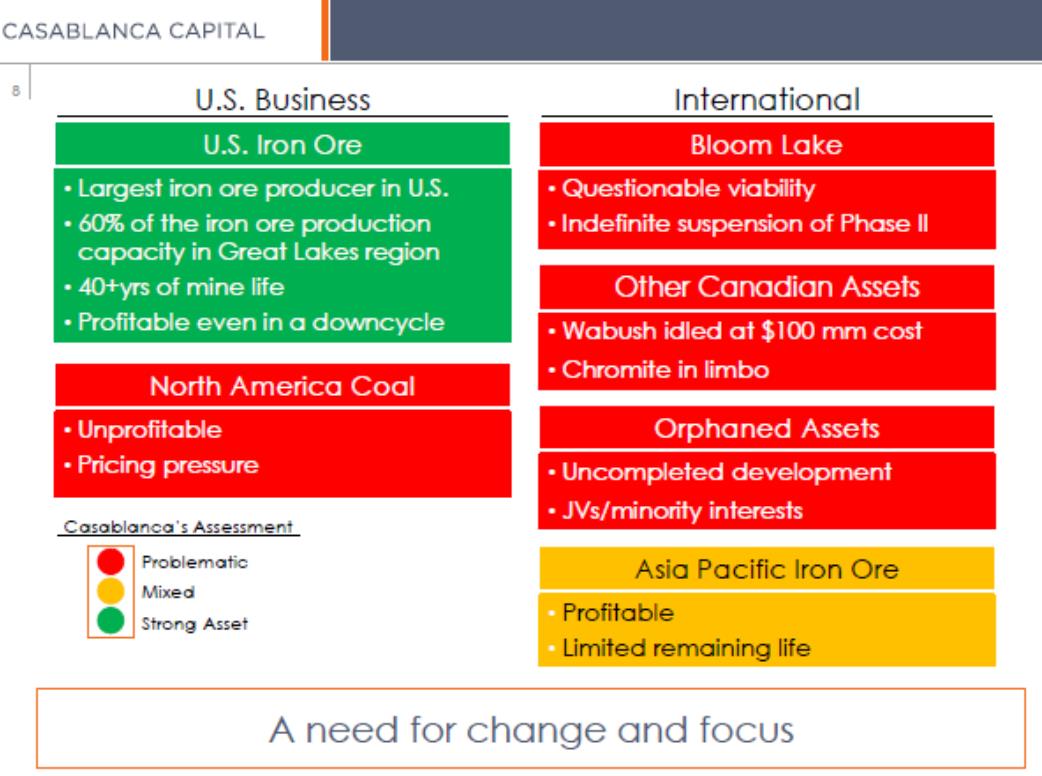 CASABLANCA CAPITAL

8

U.S. Business

U.S. Iron Ore

• Largest iron ore producer in U.S.
• 60% of the iron ore production capacity in Great Lakes region
• 40+yrs of mine life
• Profitable even in a downcycle

North America Coal

• Unprofitable
• Pricing pressure

Casablanca's Assessment

Problematic
Mixed
Strong Asset

International

Bloom Lake

• Questionable viability
• Indefinite suspension of Phase II

Other Canadian Assets

• Wabush idled at $100 mm cost
• Chromite in limbo

Orphaned Assets

• Uncompleted development
• JVs/minority interests

Asia Pacific Iron Ore

• Profitable
• Limited remaining life

A need for change and focus